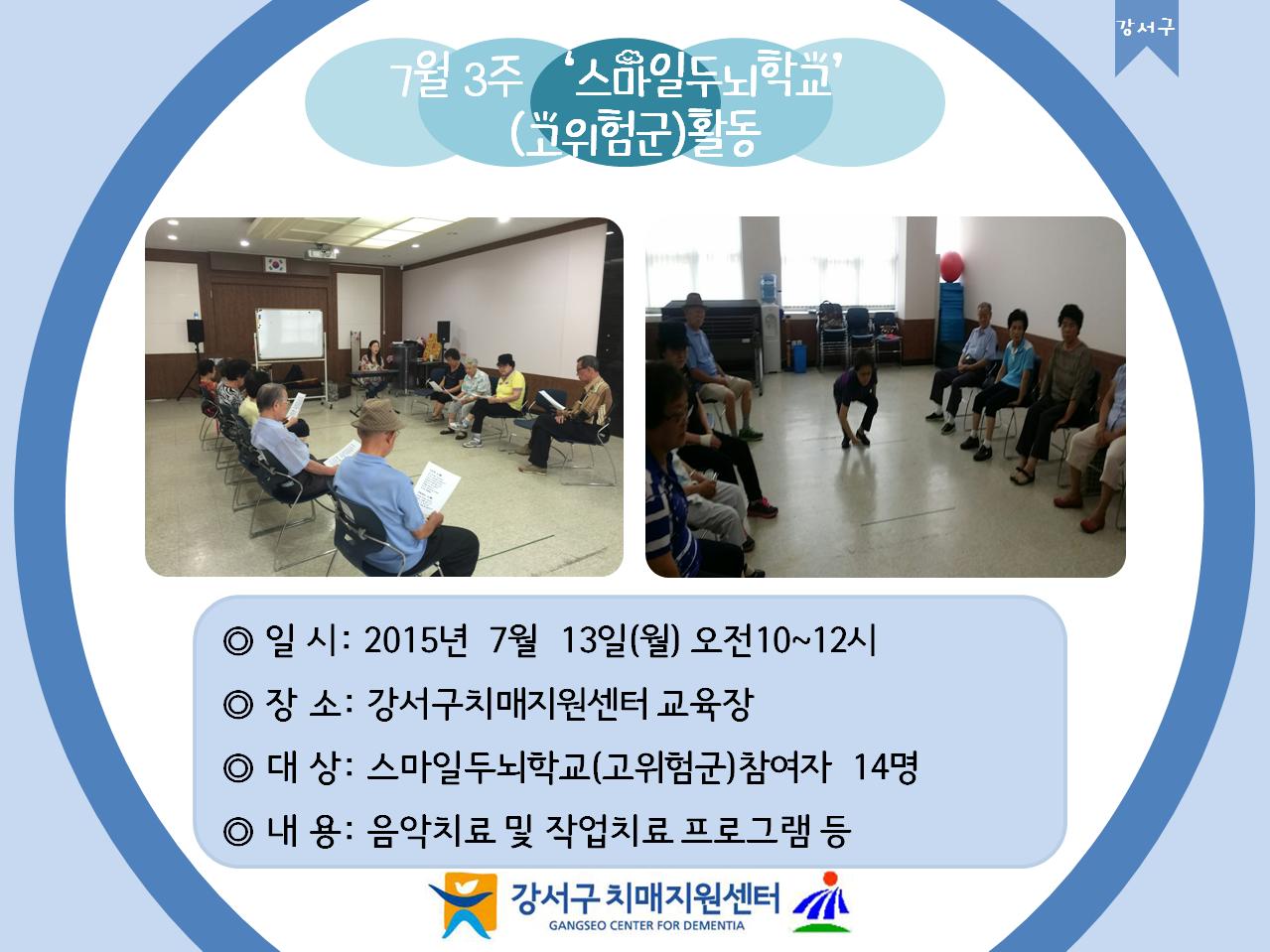 강서구

7월 3주 '스마일두뇌학교' (고위험군)활동

◎ 일 시: 2015년 7월 13일(월) 오전10~12시

◎ 장 소: 강서구치매지원센터 교육장

◎ 대 상: 스마일두뇌학교(고위험군)참여자 14명

◎ 내 용: 음악치료 및 작업치료 프로그램 등

강서구 치매지원센터
GANGSEO CENTER FOR DEMENTIA